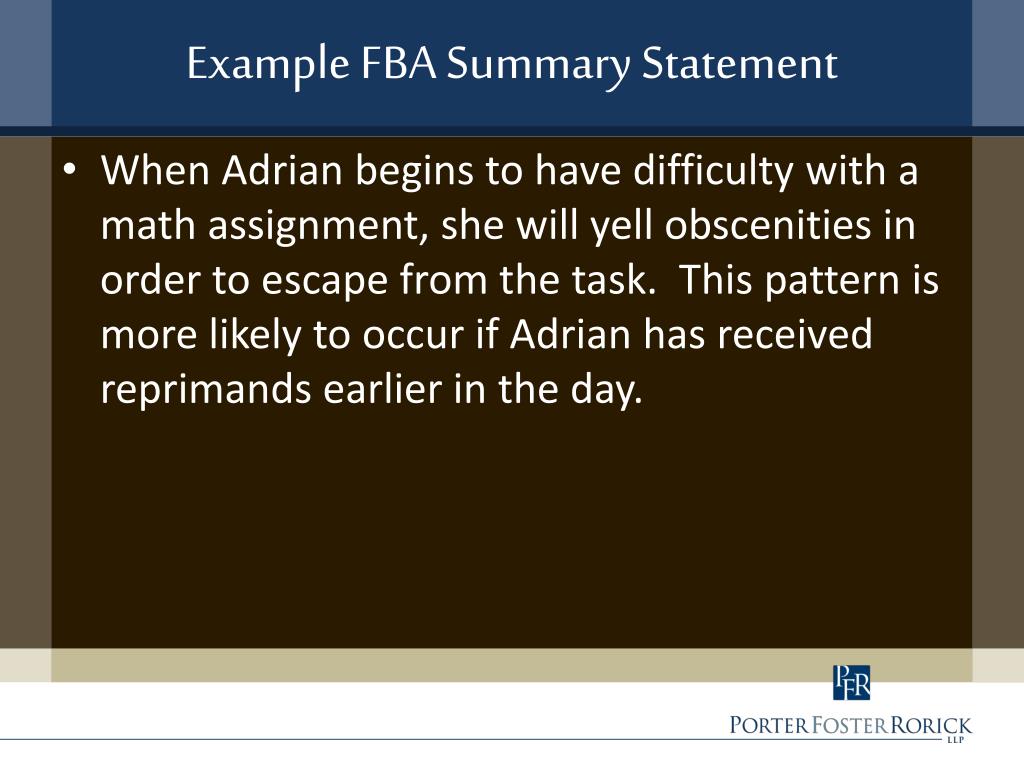 Example FBA Summary Statement

• When Adrian begins to have difficulty with a math assignment, she will yell obscenities in order to escape from the task. This pattern is more likely to occur if Adrian has received reprimands earlier in the day.

PFR

PORTER FOSTER RORICK LLP